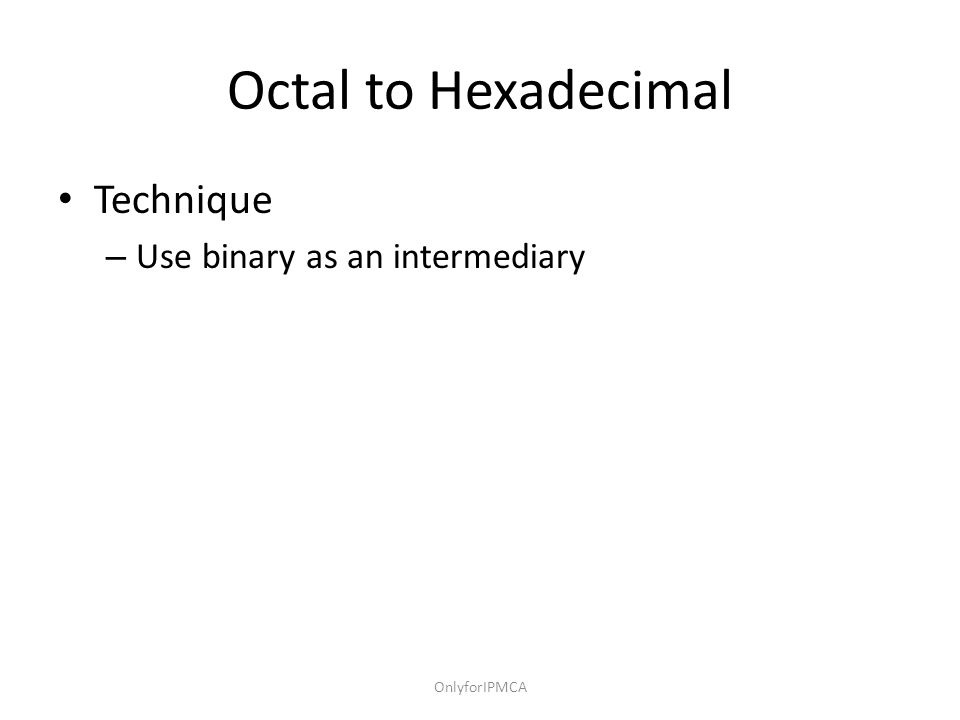 Octal to Hexadecimal

• Technique
– Use binary as an intermediary

OnlyforIPMCA